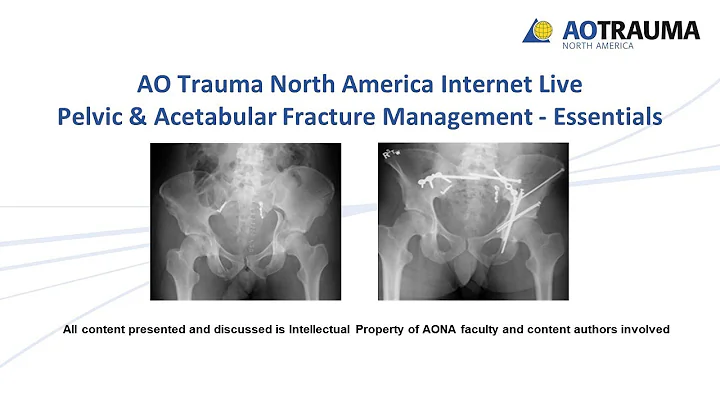 AOTRAUMA
NORTH AMERICA

AO Trauma North America Internet Live
Pelvic & Acetabular Fracture Management - Essentials

All content presented and discussed is Intellectual Property of AONA faculty and content authors involved